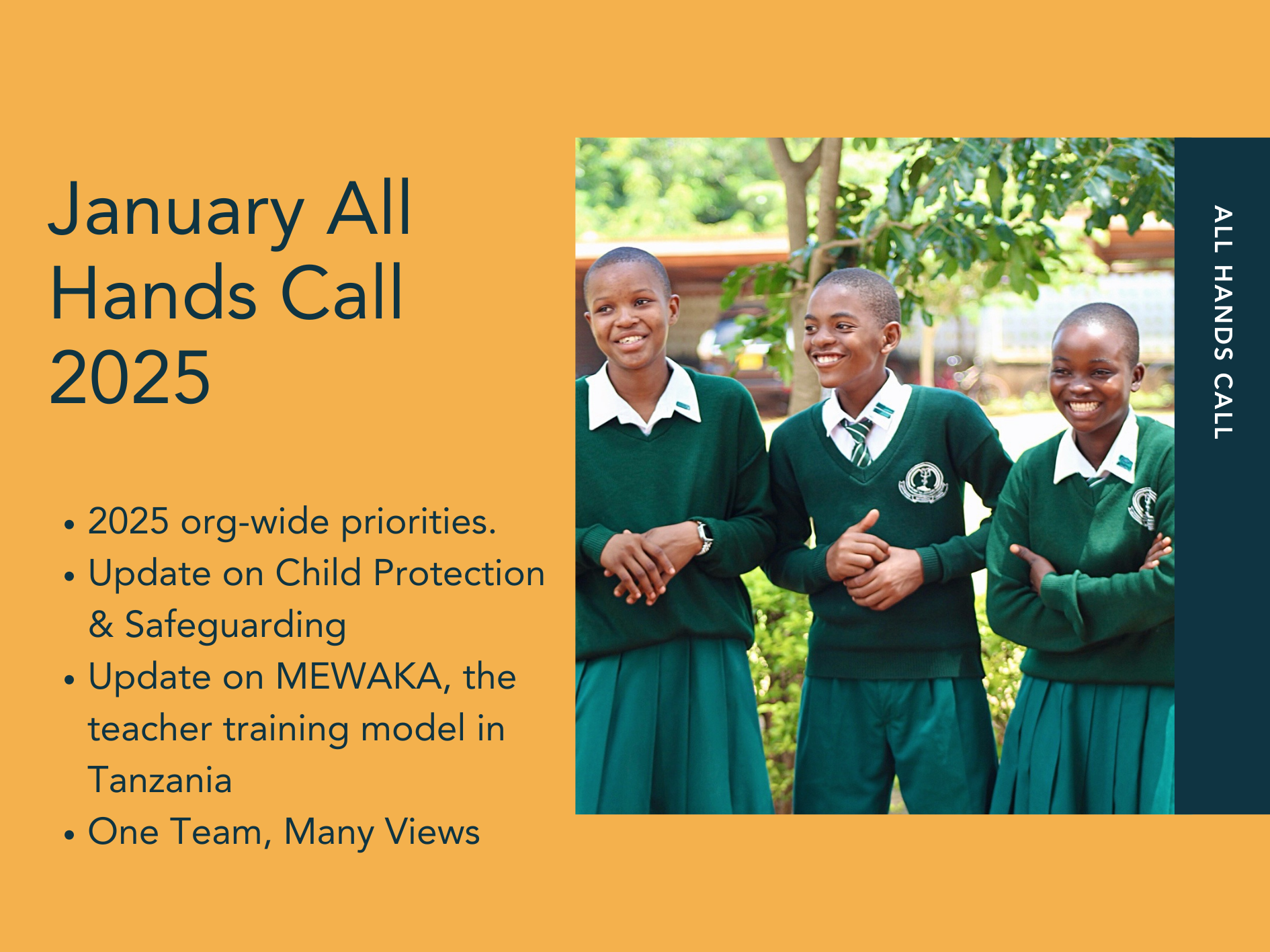 January All Hands Call 2025

• 2025 org-wide priorities.
• Update on Child Protection & Safeguarding
• Update on MEWAKA, the teacher training model in Tanzania
• One Team, Many Views

ALL HANDS CALL